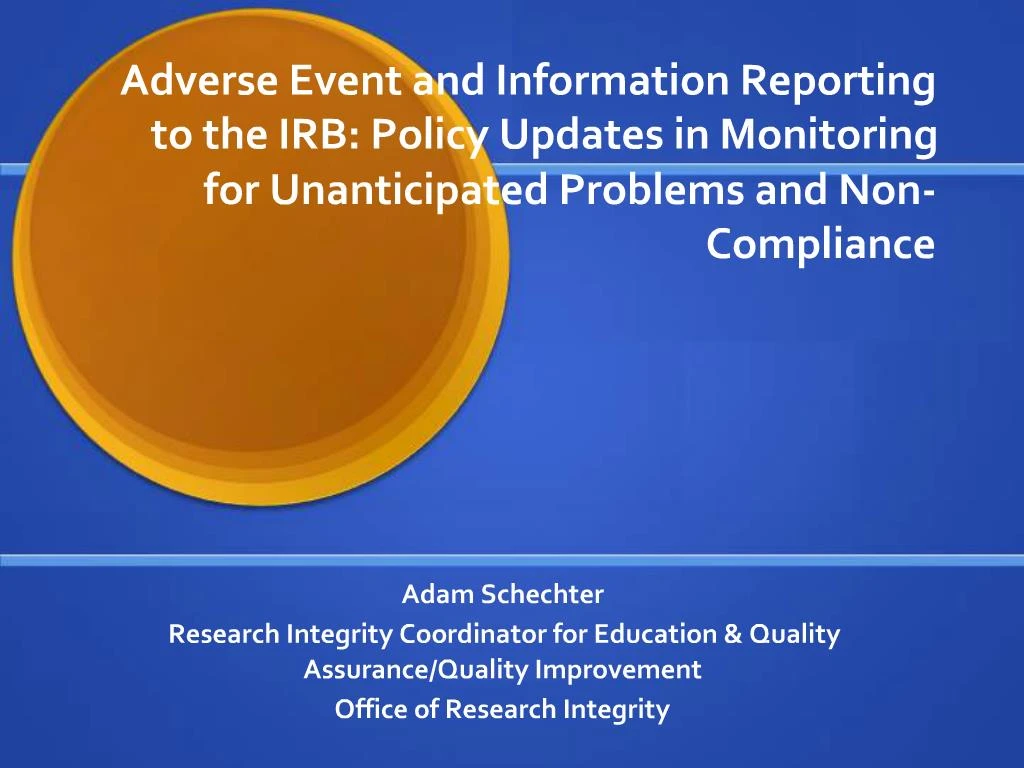 Adverse Event and Information Reporting to the IRB: Policy Updates in Monitoring for Unanticipated Problems and Non-Compliance

Adam Schechter
Research Integrity Coordinator for Education & Quality Assurance/Quality Improvement
Office of Research Integrity